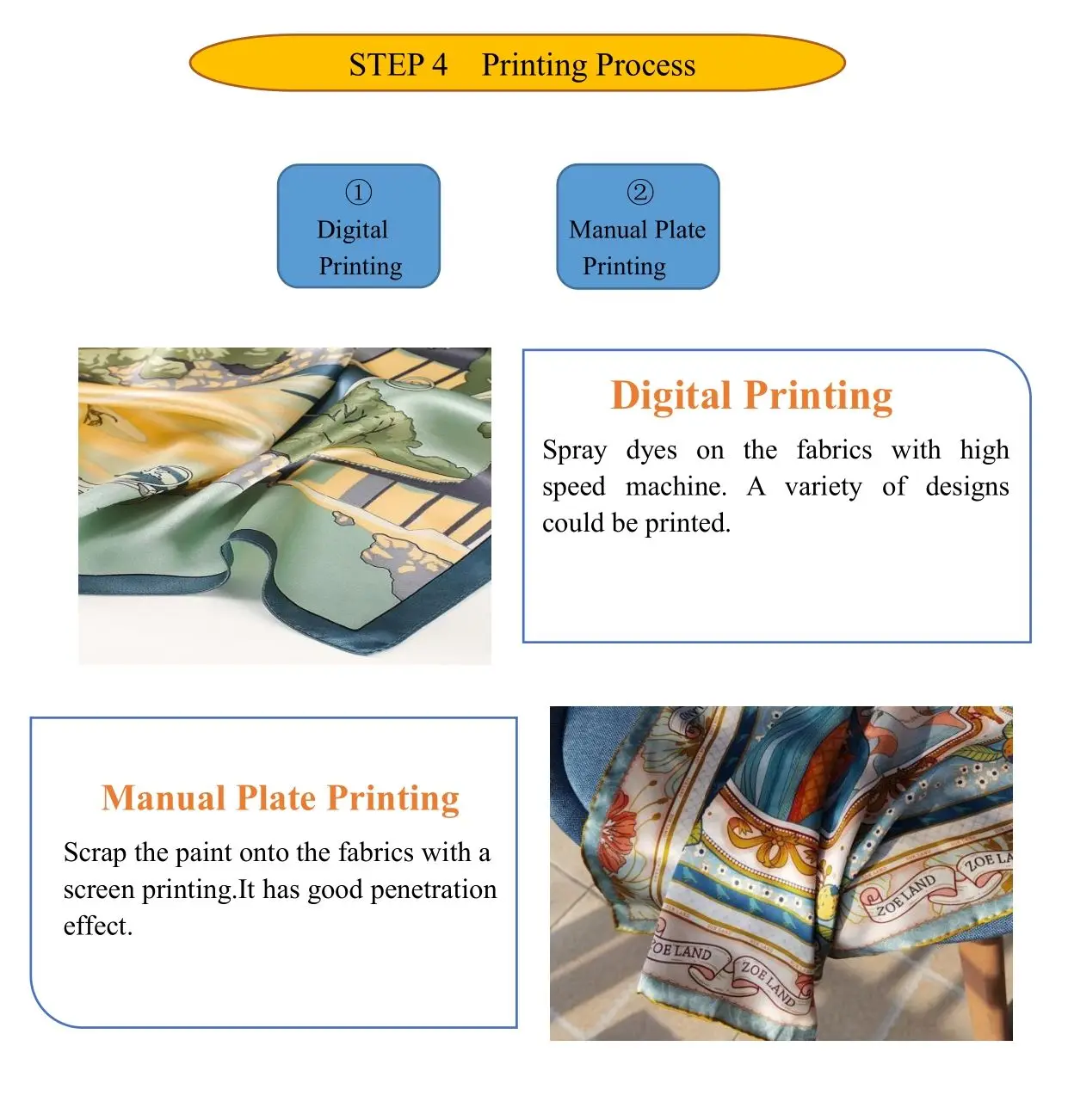 STEP 4 Printing Process

① Digital Printing

② Manual Plate Printing

Digital Printing

Spray dyes on the fabrics with high speed machine. A variety of designs could be printed.

Manual Plate Printing

Scrap the paint onto the fabrics with a screen printing.It has good penetration effect.

ZOE LAND ZOE LA OE LAND ZOE LAND